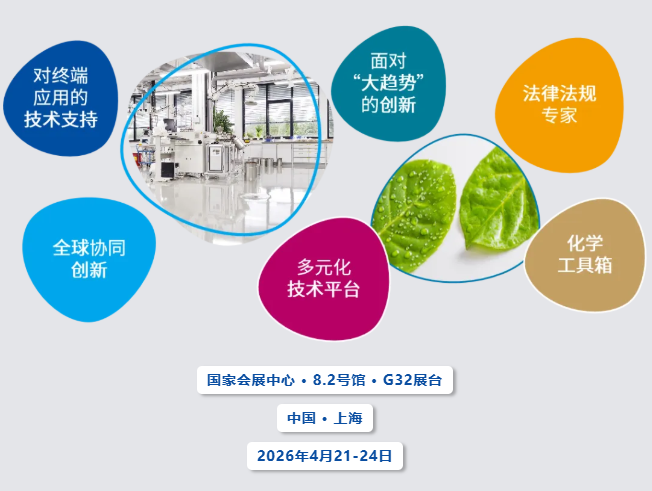 对终端应用的技术支持

面对“大趋势”的创新

法律法规专家

全球协同创新

多元化技术平台

化学工具箱

国家会展中心 • 8.2号馆 • G32展台

中国 • 上海

2026年4月21-24日